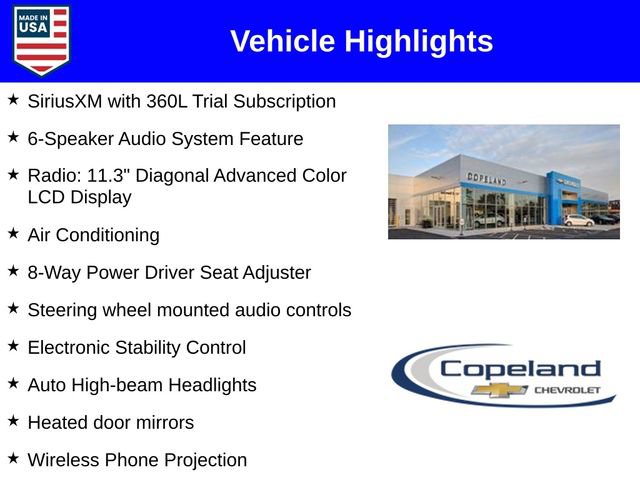 MADE IN USA

Vehicle Highlights

★ SiriusXM with 360L Trial Subscription

★ 6-Speaker Audio System Feature

★ Radio: 11.3" Diagonal Advanced Color LCD Display

★ Air Conditioning

★ 8-Way Power Driver Seat Adjuster

★ Steering wheel mounted audio controls

★ Electronic Stability Control

★ Auto High-beam Headlights

★ Heated door mirrors

★ Wireless Phone Projection

COPELAND

Copeland
CHEVROLET